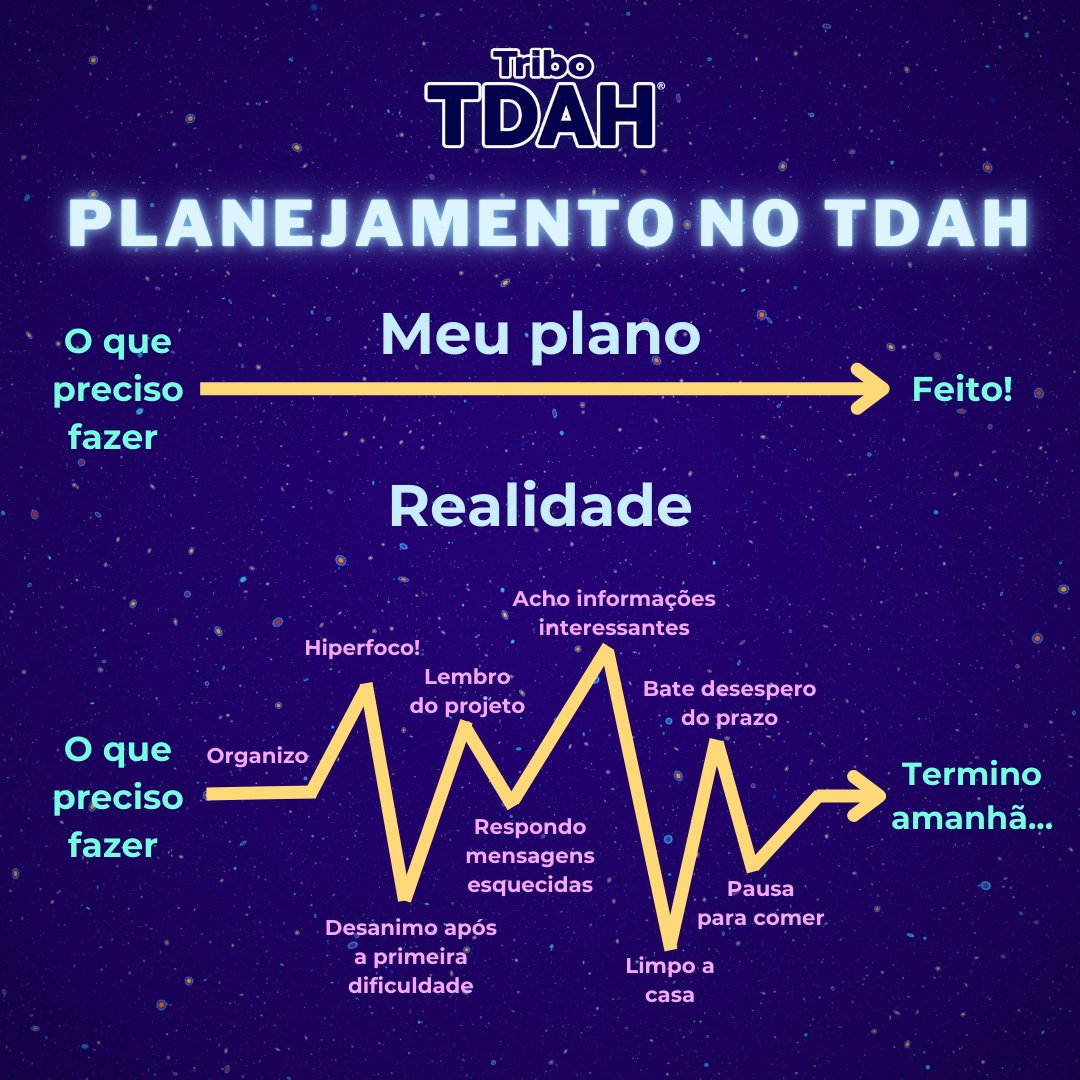 Tribo TDAH®

PLANEJAMENTO NO TDAH

Meu plano

O que preciso fazer

Feito!

Realidade

O que preciso fazer

Organizo

Hiperfoco!

Desanimo após a primeira dificuldade

Lembro do projeto

Respondo mensagens esquecidas

Acho informações interessantes

Limpo a casa

Bate desespero do prazo

Pausa para comer

Termino amanhã...